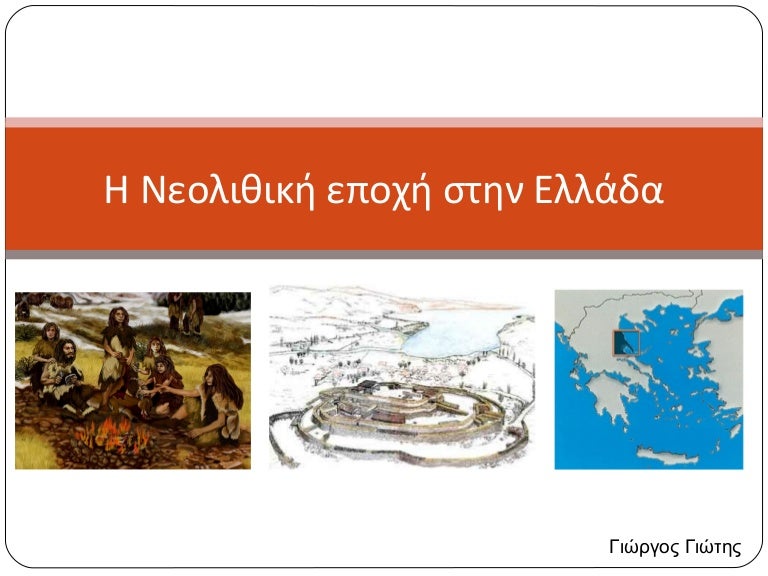 Η Νεολιθική εποχή στην Ελλάδα

Γιώργος Γιώτης